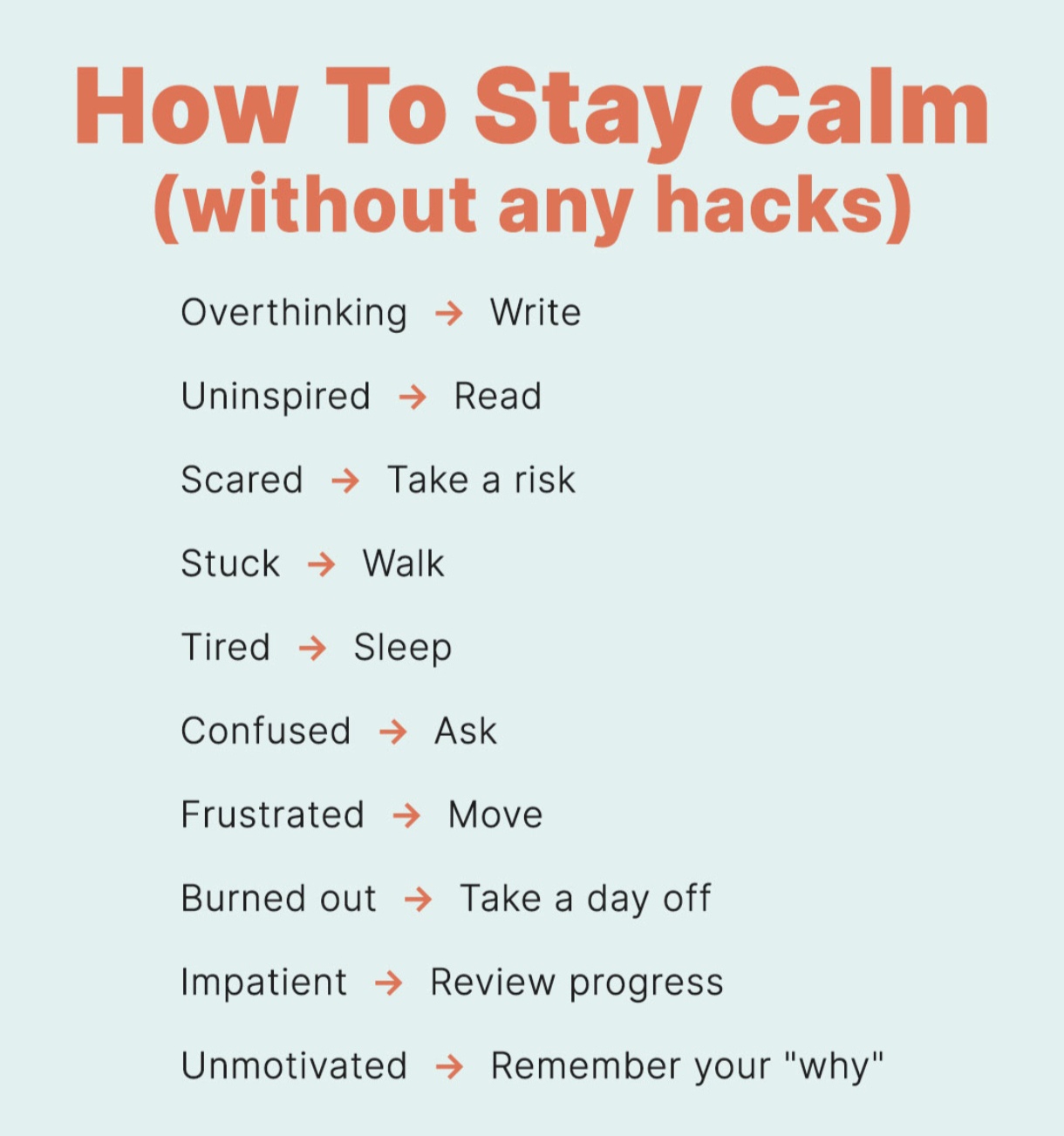 How To Stay Calm
(without any hacks)

Overthinking → Write

Uninspired → Read

Scared → Take a risk

Stuck → Walk

Tired → Sleep

Confused → Ask

Frustrated → Move

Burned out → Take a day off

Impatient → Review progress

Unmotivated → Remember your "why"